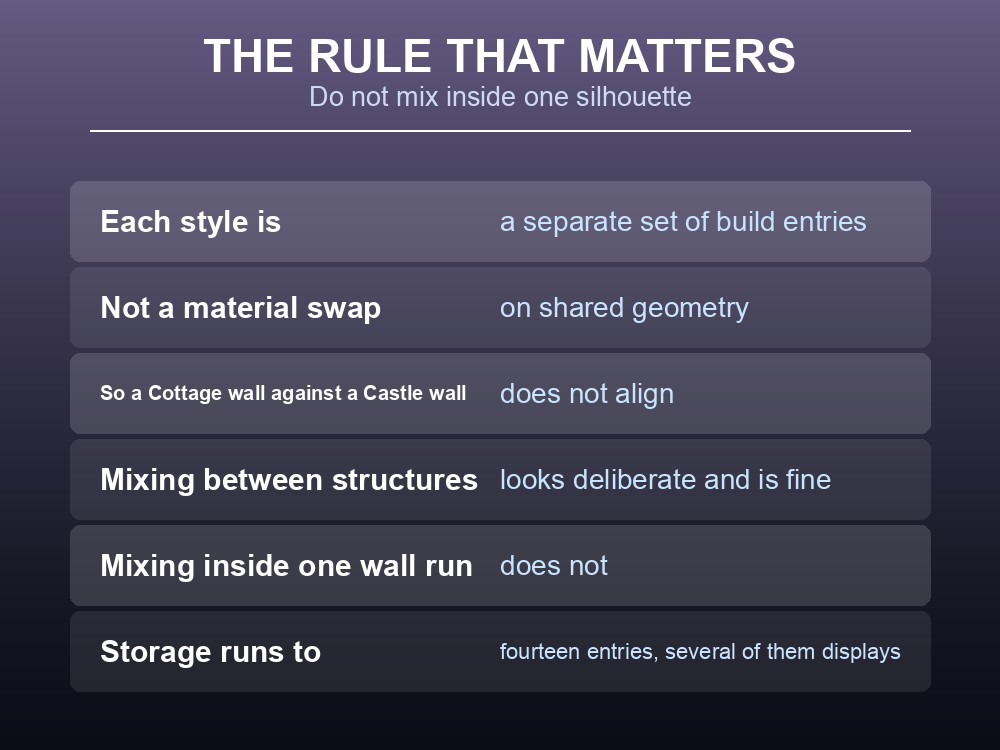 THE RULE THAT MATTERS
Do not mix inside one silhouette

| | |
|---|---|
| Each style is | a separate set of build entries |
| Not a material swap | on shared geometry |
| So a Cottage wall against a Castle wall | does not align |
| Mixing between structures | looks deliberate and is fine |
| Mixing inside one wall run | does not |
| Storage runs to | fourteen entries, several of them displays |